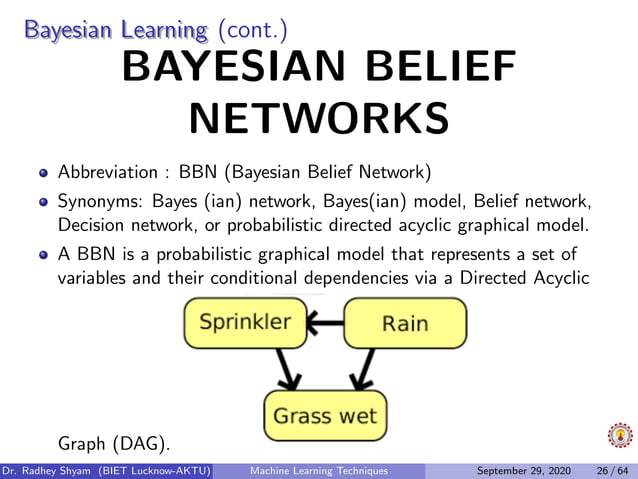 Bayesian Learning (cont.)

BAYESIAN BELIEF NETWORKS

- Abbreviation : BBN (Bayesian Belief Network)
- Synonyms: Bayes (ian) network, Bayes(ian) model, Belief network, Decision network, or probabilistic directed acyclic graphical model.
- A BBN is a probabilistic graphical model that represents a set of variables and their conditional dependencies via a Directed Acyclic

Sprinkler

Rain

Grass wet

Graph (DAG).

Dr. Radhey Shyam (BIET Lucknow-AKTU) Machine Learning Techniques September 29, 2020 26 / 64